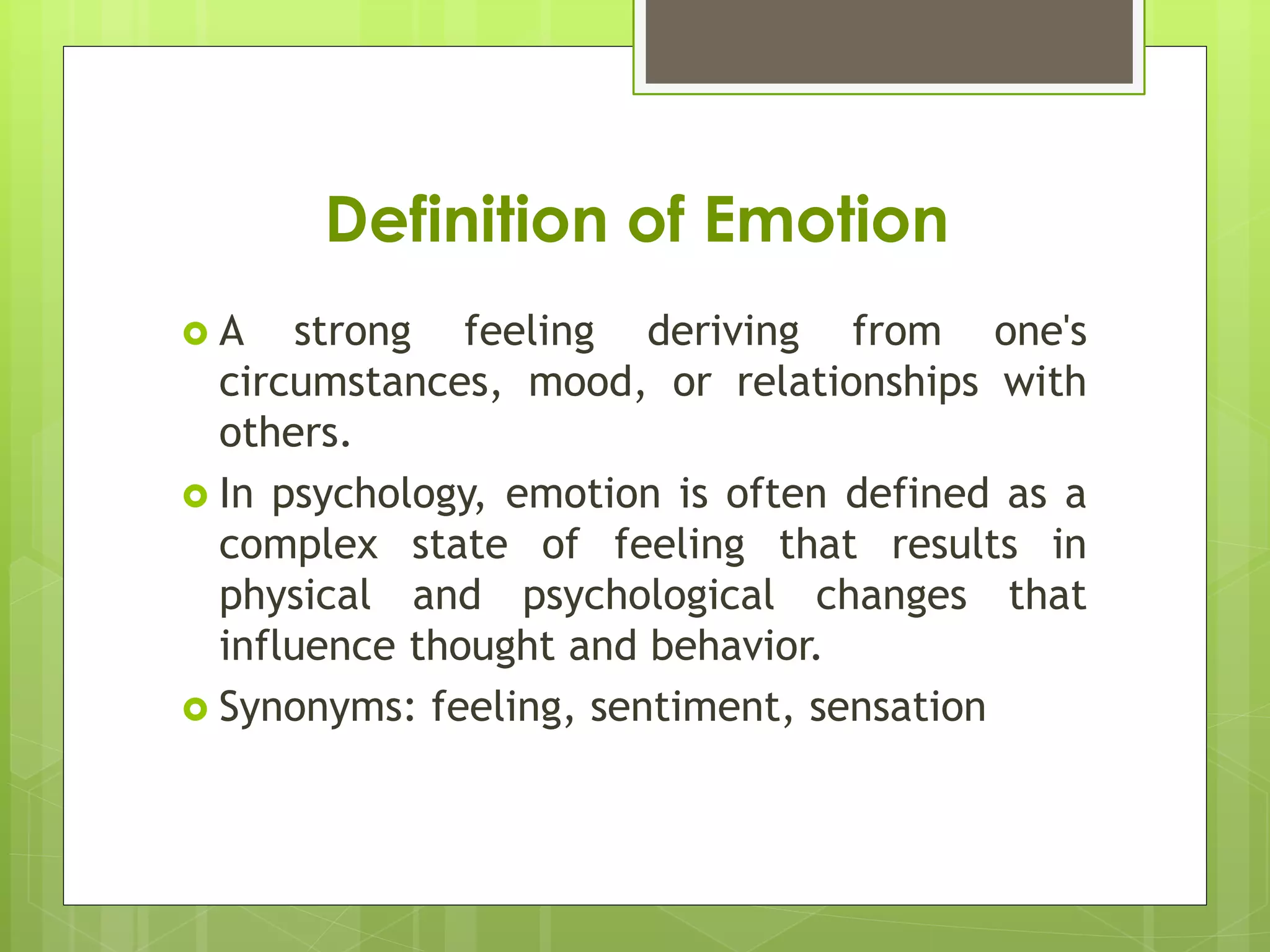 Definition of Emotion

A strong feeling deriving from one's circumstances, mood, or relationships with others.

In psychology, emotion is often defined as a complex state of feeling that results in physical and psychological changes that influence thought and behavior.

Synonyms: feeling, sentiment, sensation